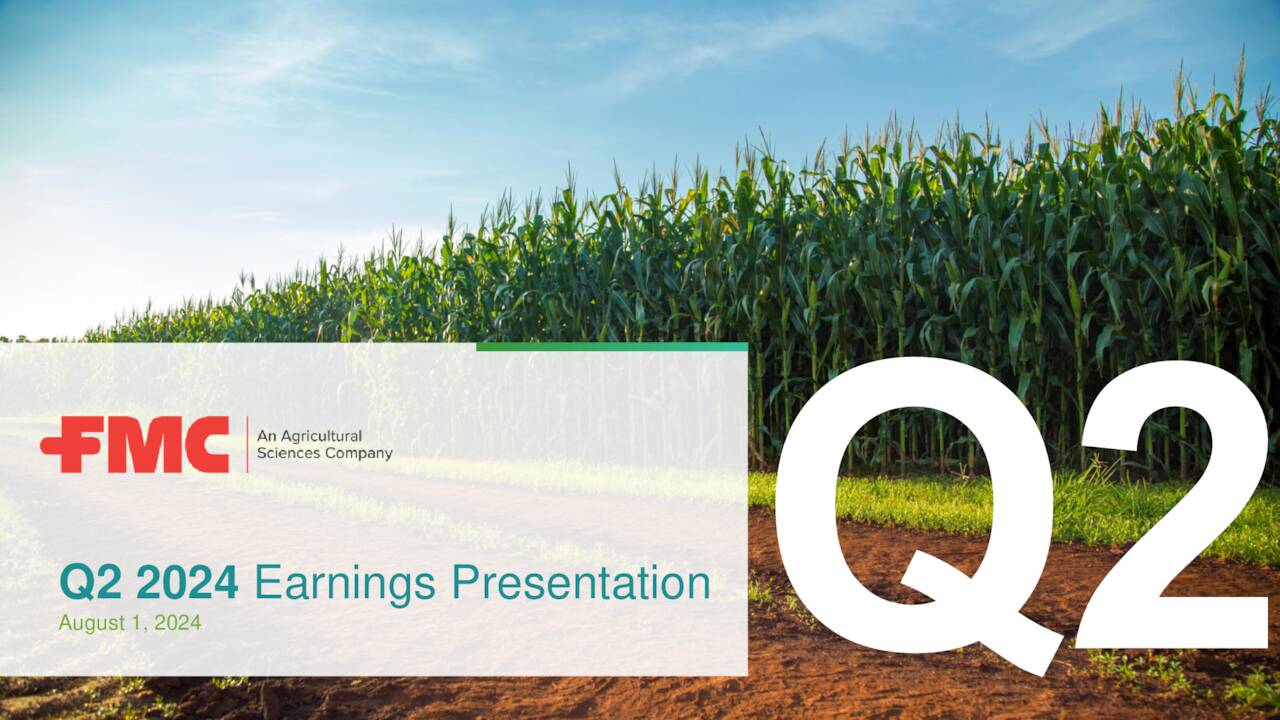 FMC An Agricultural Sciences Company

Q2 2024 Earnings Presentation
August 1, 2024

Q2